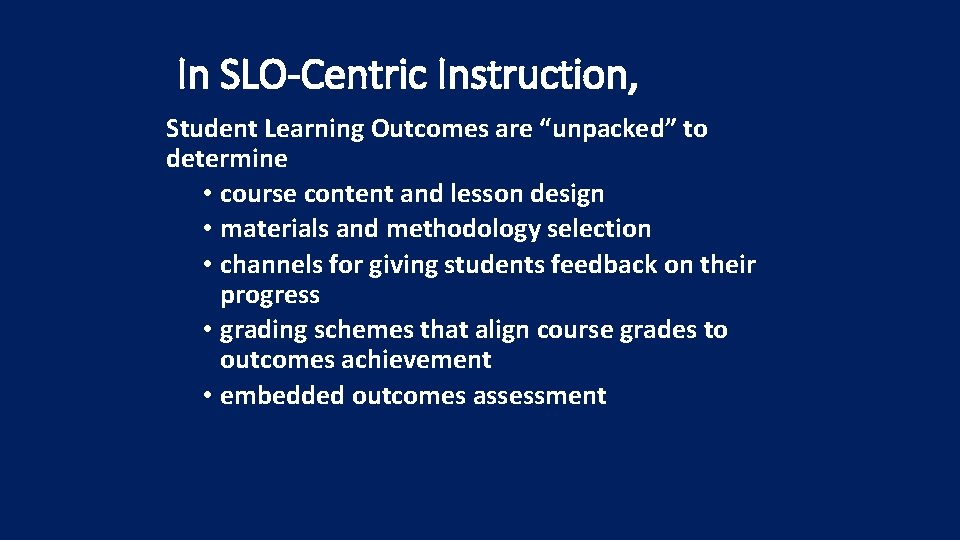 In SLO-Centric Instruction,

Student Learning Outcomes are “unpacked” to determine

• course content and lesson design
• materials and methodology selection
• channels for giving students feedback on their progress
• grading schemes that align course grades to outcomes achievement
• embedded outcomes assessment